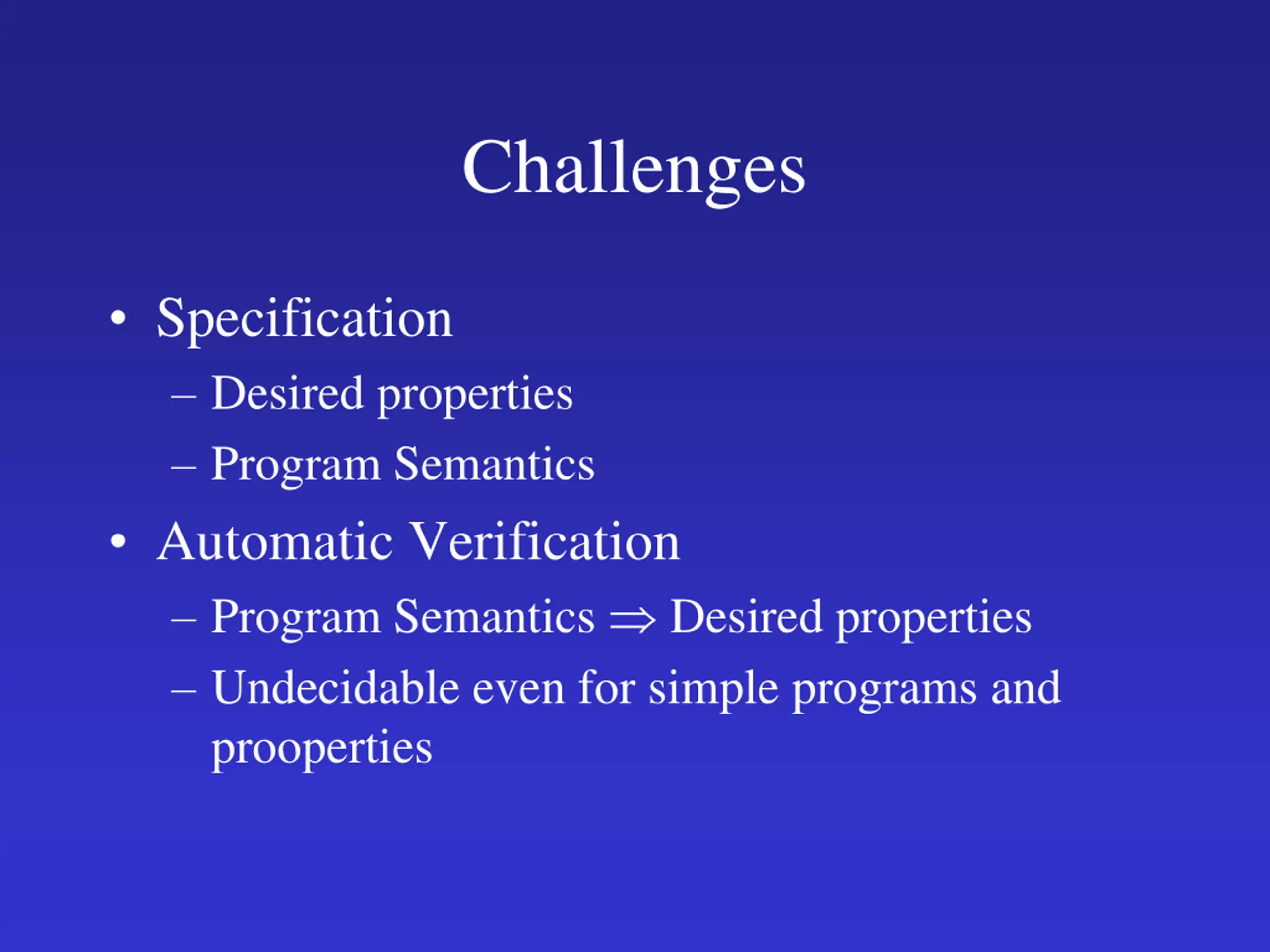 Challenges

• Specification
– Desired properties
– Program Semantics
• Automatic Verification
– Program Semantics $\Rightarrow$ Desired properties
– Undecidable even for simple programs and prooperties